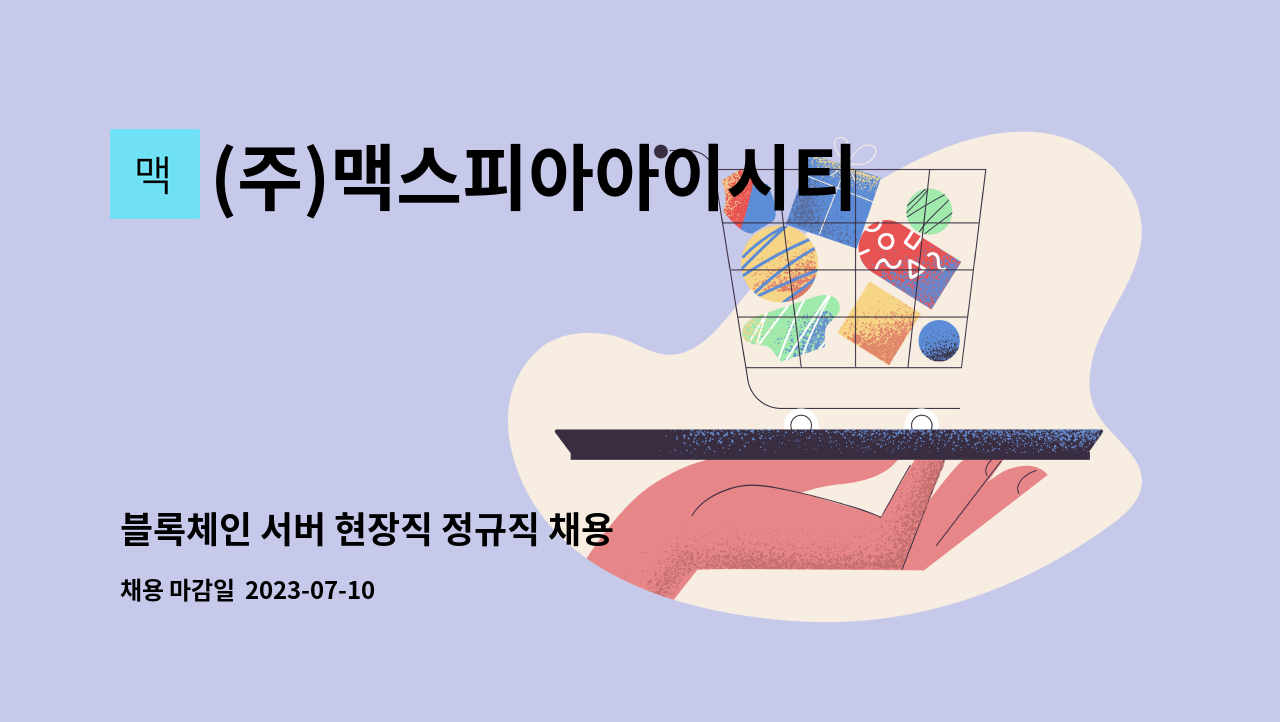 맥

(주)맥스피아아이시티

블록체인 서버 현장직 정규직 채용

채용 마감일 2023-07-10